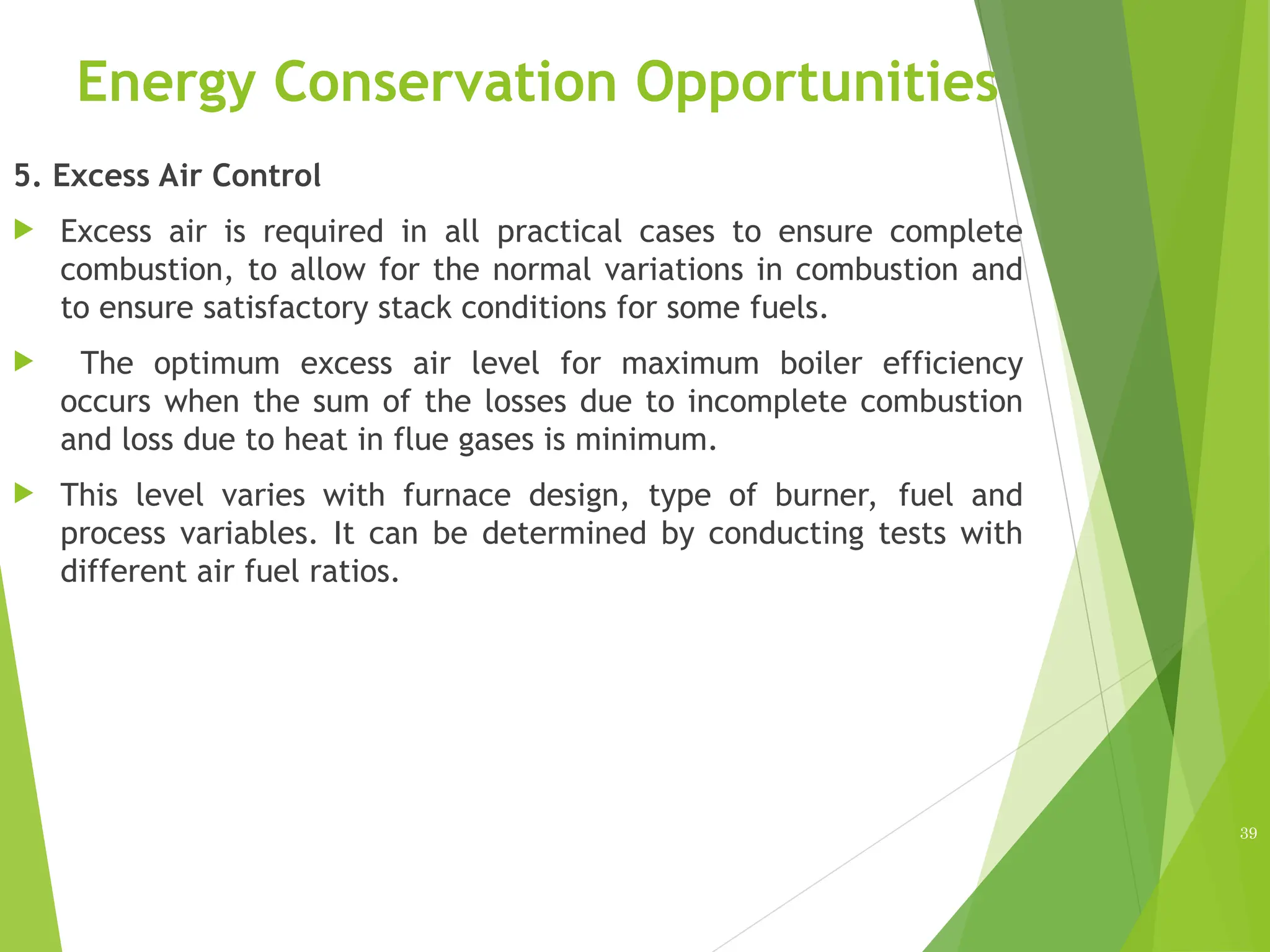 Energy Conservation Opportunities

5. Excess Air Control

Excess air is required in all practical cases to ensure complete combustion, to allow for the normal variations in combustion and to ensure satisfactory stack conditions for some fuels.

The optimum excess air level for maximum boiler efficiency occurs when the sum of the losses due to incomplete combustion and loss due to heat in flue gases is minimum.

This level varies with furnace design, type of burner, fuel and process variables. It can be determined by conducting tests with different air fuel ratios.

39